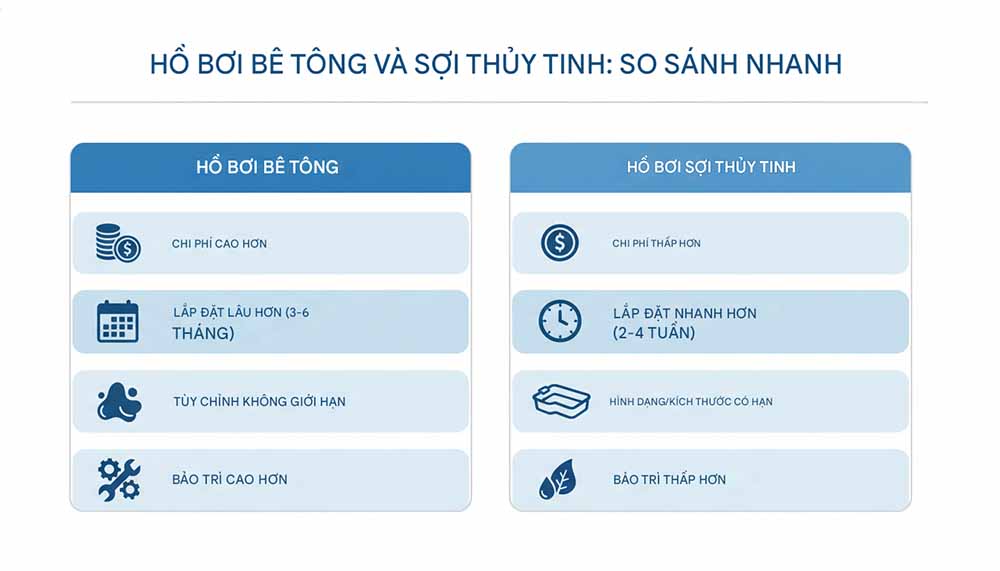 HỒ BƠI BÊ TÔNG VÀ SỢI THỦY TINH: SO SÁNH NHANH

HỒ BƠI BÊ TÔNG

CHI PHÍ CAO HƠN

LẮP ĐẶT LÂU HƠN (3-6 THÁNG)

TÙY CHỈNH KHÔNG GIỚI HẠN

BẢO TRÌ CAO HƠN

HỒ BƠI SỢI THỦY TINH

CHI PHÍ THẤP HƠN

LẮP ĐẶT NHANH HƠN (2-4 TUẦN)

HÌNH DẠNG/KÍCH THƯỚC CÓ HẠN

BẢO TRÌ THẤP HƠN